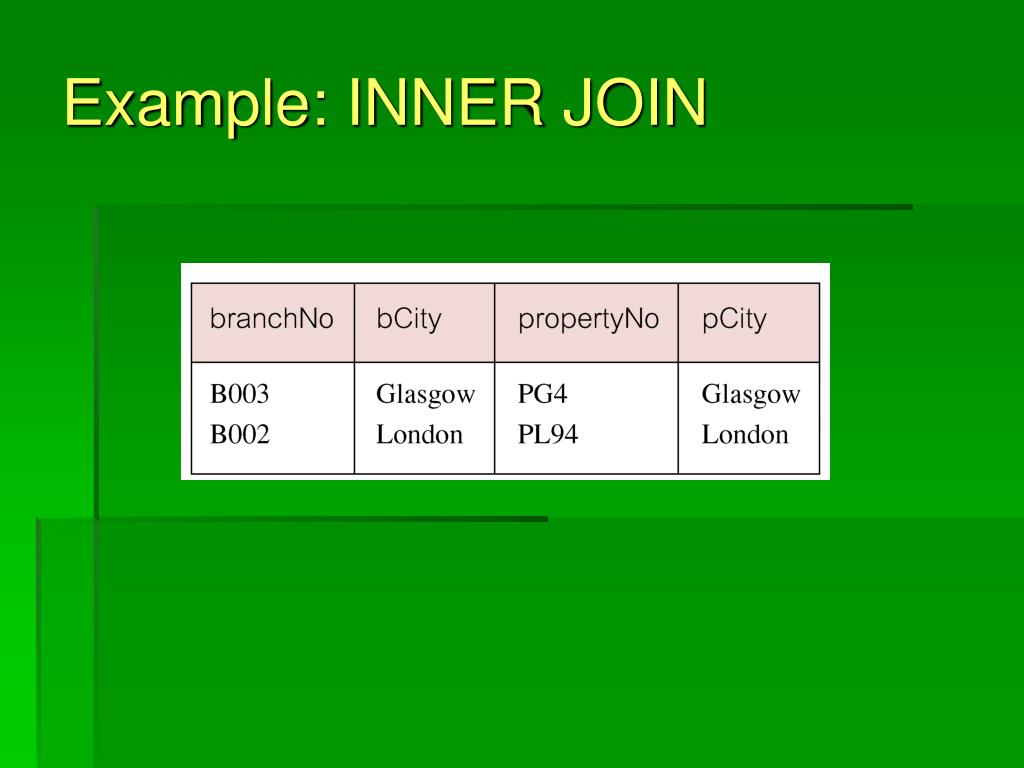 Example: INNER JOIN

| branchNo | bCity | propertyNo | pCity |
|---|---|---|---|
| B003 | Glasgow | PG4 | Glasgow |
| B002 | London | PL94 | London |